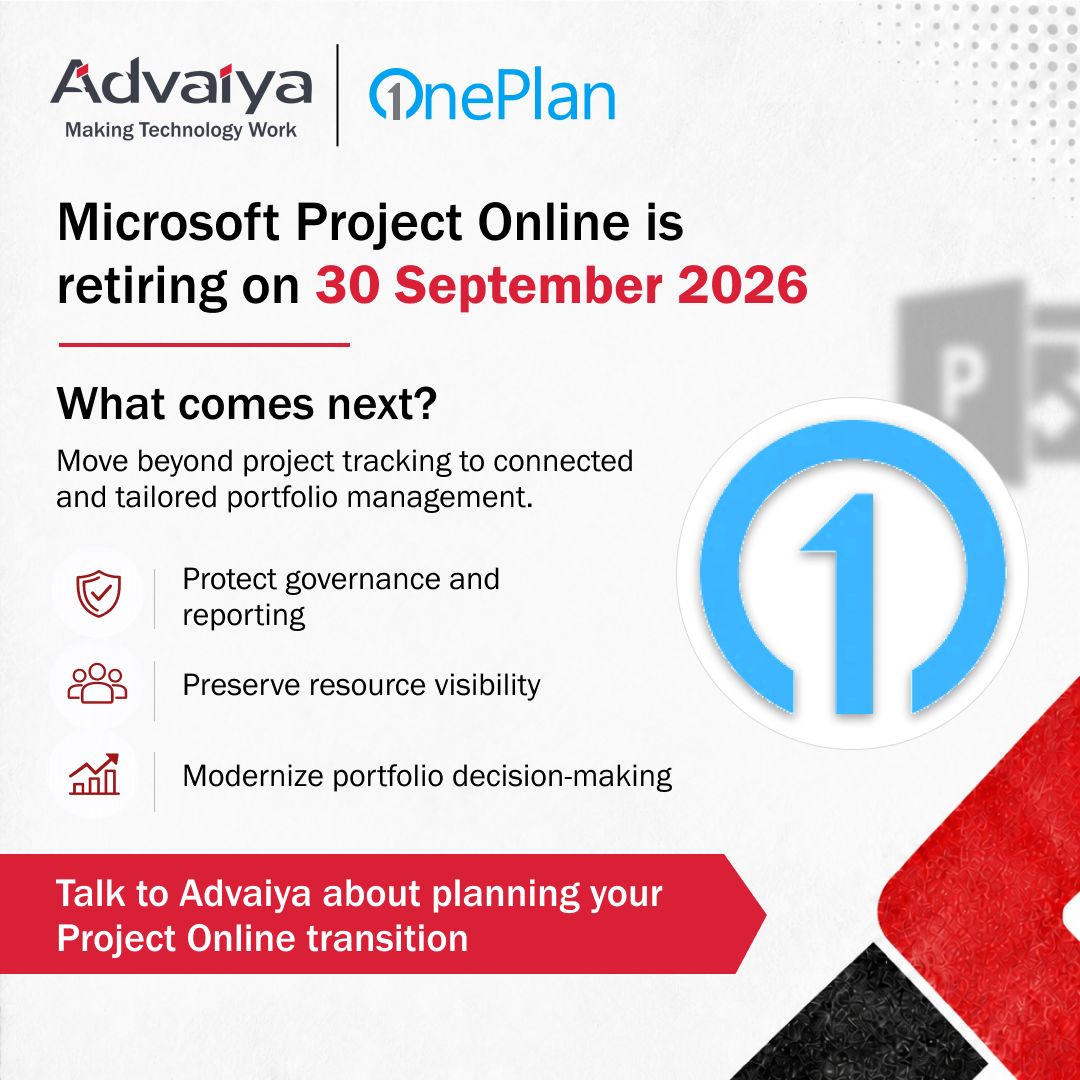 Advaiya
Making Technology Work

OnePlan

Microsoft Project Online is retiring on 30 September 2026

What comes next?

Move beyond project tracking to connected and tailored portfolio management.

Protect governance and reporting

Preserve resource visibility

Modernize portfolio decision-making

Talk to Advaiya about planning your Project Online transition